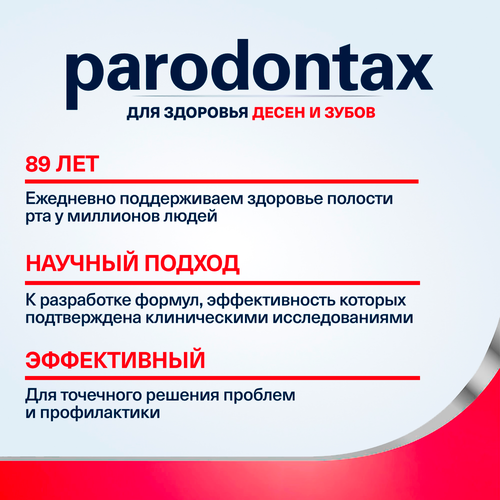 parodontax

ДЛЯ ЗДОРОВЬЯ ДЕСЕН И ЗУБОВ

89 ЛЕТ

Ежедневно поддерживаем здоровье полости рта у миллионов людей

НАУЧНЫЙ ПОДХОД

К разработке формул, эффективность которых подтверждена клиническими исследованиями

ЭФФЕКТИВНЫЙ

Для точечного решения проблем и профилактики